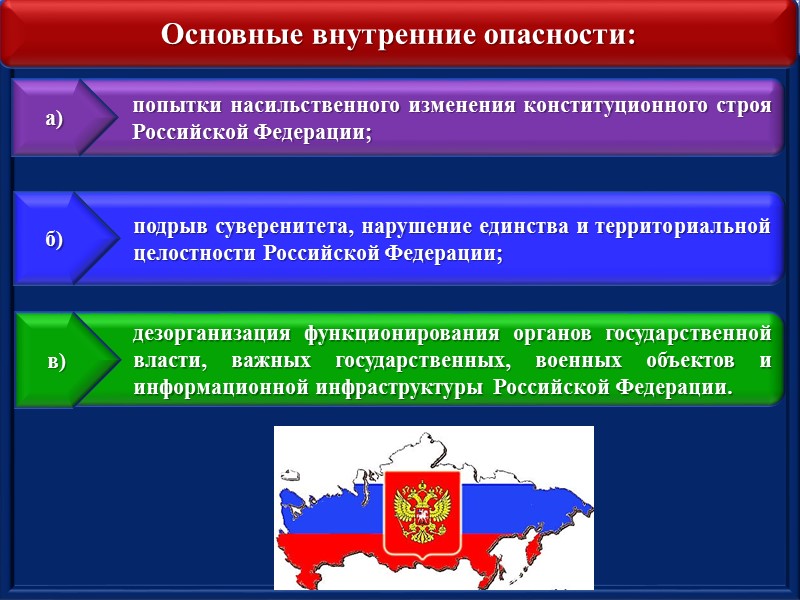 Основные внутренние опасности:

а)

попытки насильственного изменения конституционного строя Российской Федерации;

б)

подрыв суверенитета, нарушение единства и территориальной целостности Российской Федерации;

в)

дезорганизация функционирования органов государственной власти, важных государственных, военных объектов и информационной инфраструктуры Российской Федерации.